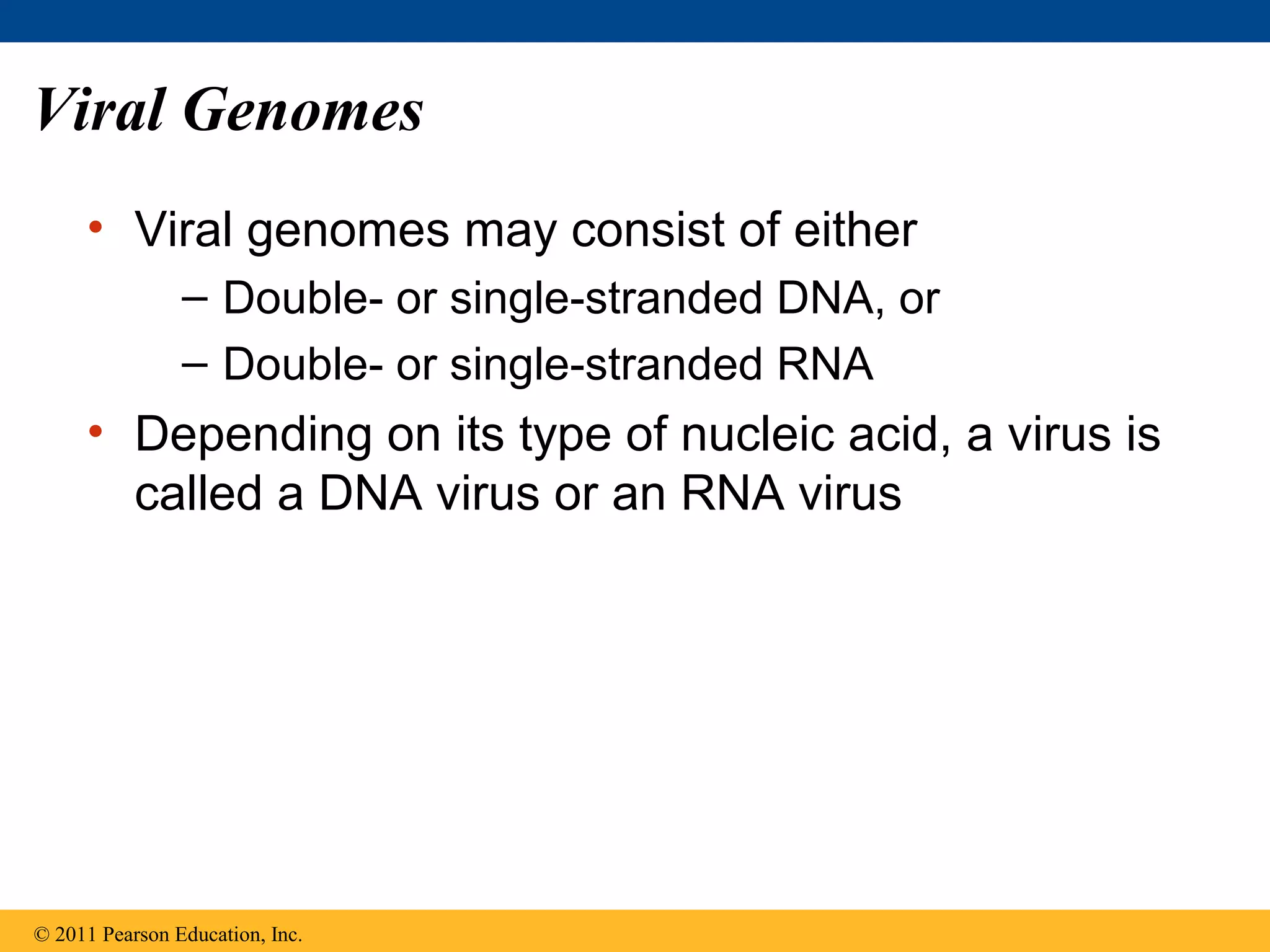 Viral Genomes

• Viral genomes may consist of either
– Double- or single-stranded DNA, or
– Double- or single-stranded RNA
• Depending on its type of nucleic acid, a virus is called a DNA virus or an RNA virus

© 2011 Pearson Education, Inc.